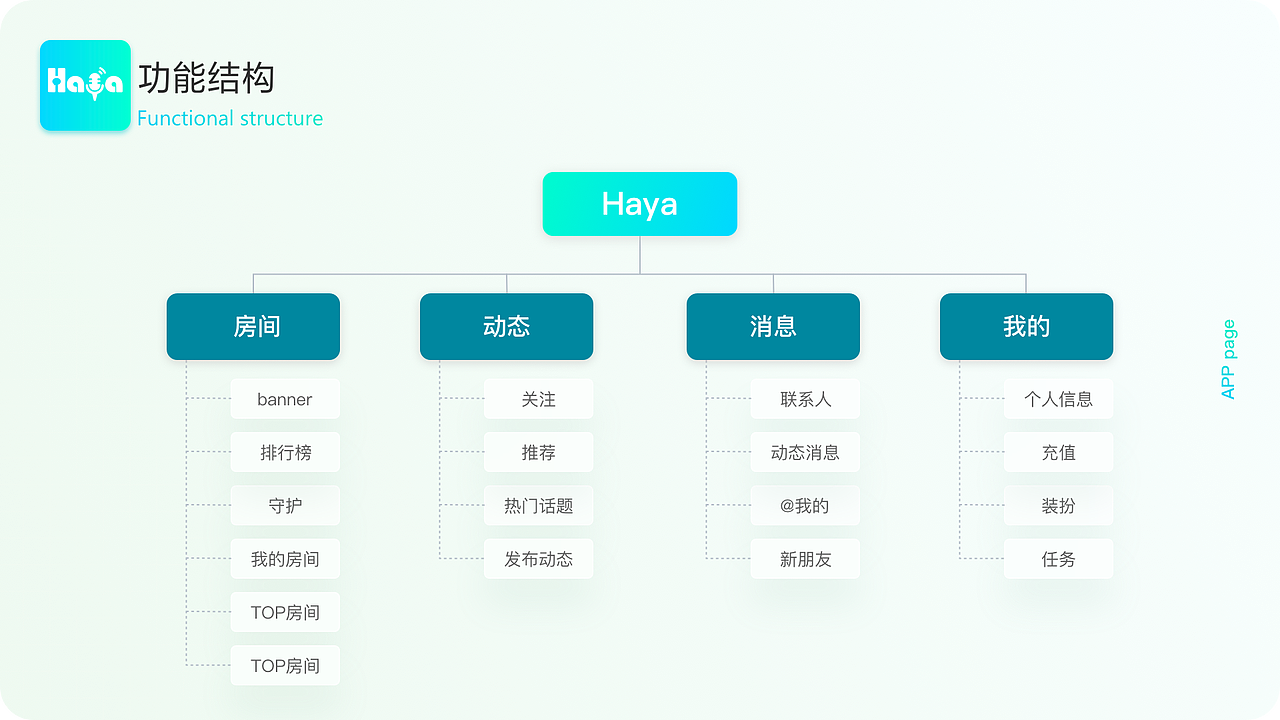 Haya

功能结构
Functional structure

Haya

房间
banner
排行榜
守护
我的房间
TOP房间
TOP房间

动态
关注
推荐
热门话题
发布动态

消息
联系人
动态消息
@我的
新朋友

我的
个人信息
充值
装扮
任务

APP page